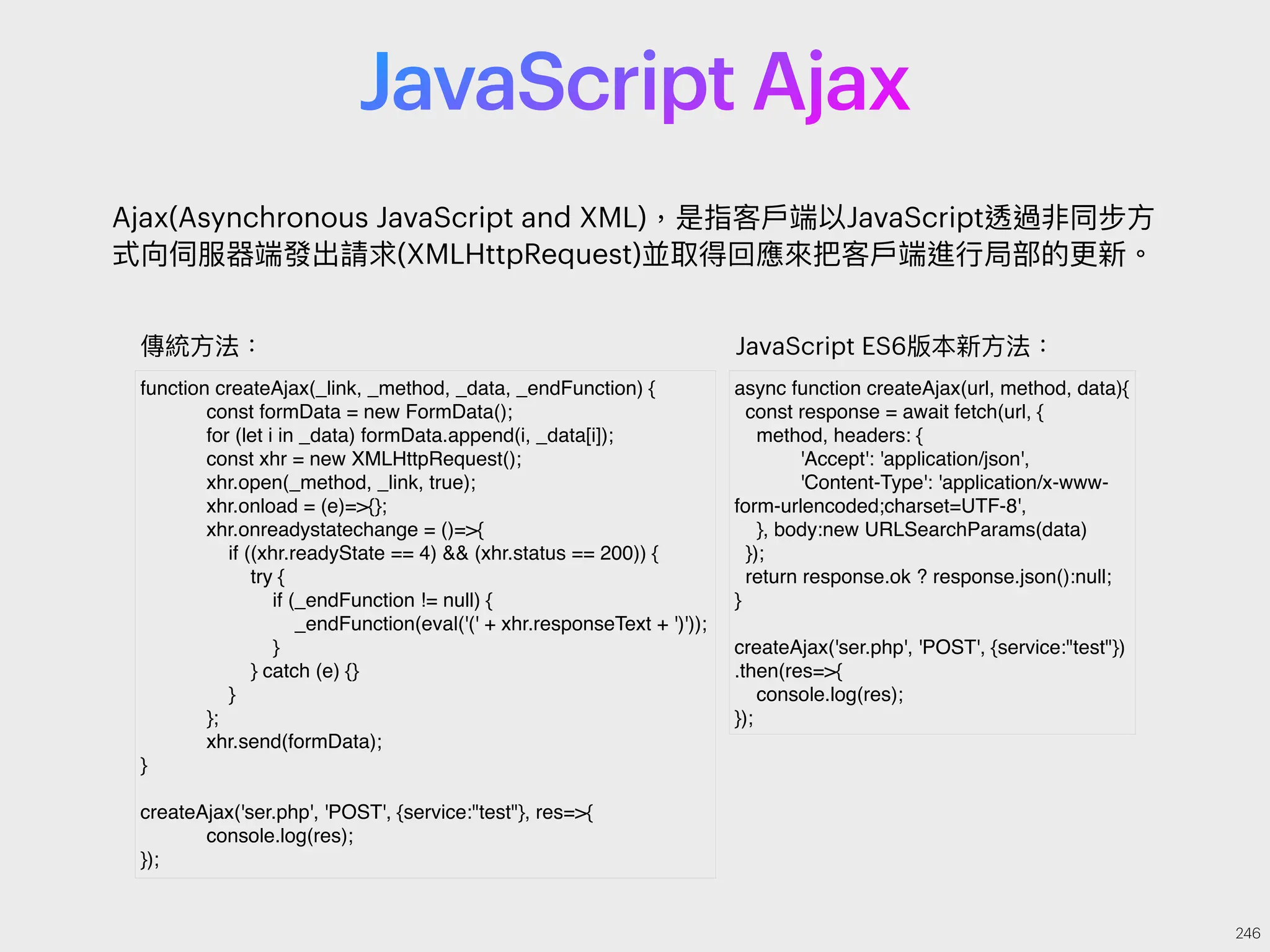 JavaScript Ajax

Ajax(Asynchronous JavaScript and XML)，是指客戶端以JavaScript透過非同步方式向伺服器端發出請求(XMLHttpRequest)並取得回應來把客戶端進行局部的更新。

傳統方法：

function createAjax(_link, _method, _data, _endFunction) {
	const formData = new FormData();
	for (let i in _data) formData.append(i, _data[i]);
	const xhr = new XMLHttpRequest();
	xhr.open(_method, _link, true);
	xhr.onload = (e)=>{};
	xhr.onreadystatechange = ()=>{
		if ((xhr.readyState == 4) && (xhr.status == 200)) {
			try {
				if (_endFunction != null) {
					_endFunction(eval('(' + xhr.responseText + ')'));
				}
			} catch (e) {}
		}
	};
	xhr.send(formData);
}

createAjax('ser.php', 'POST', {service:"test"}, res=>{
	console.log(res);
});

JavaScript ES6版本新方法：

async function createAjax(url, method, data){
  const response = await fetch(url, {
    method, headers: {
      'Accept': 'application/json',
      'Content-Type': 'application/x-www-form-urlencoded;charset=UTF-8',
    }, body:new URLSearchParams(data)
  });
  return response.ok ? response.json():null;
}

createAjax('ser.php', 'POST', {service:"test"})
.then(res=>{
    console.log(res);
});

246